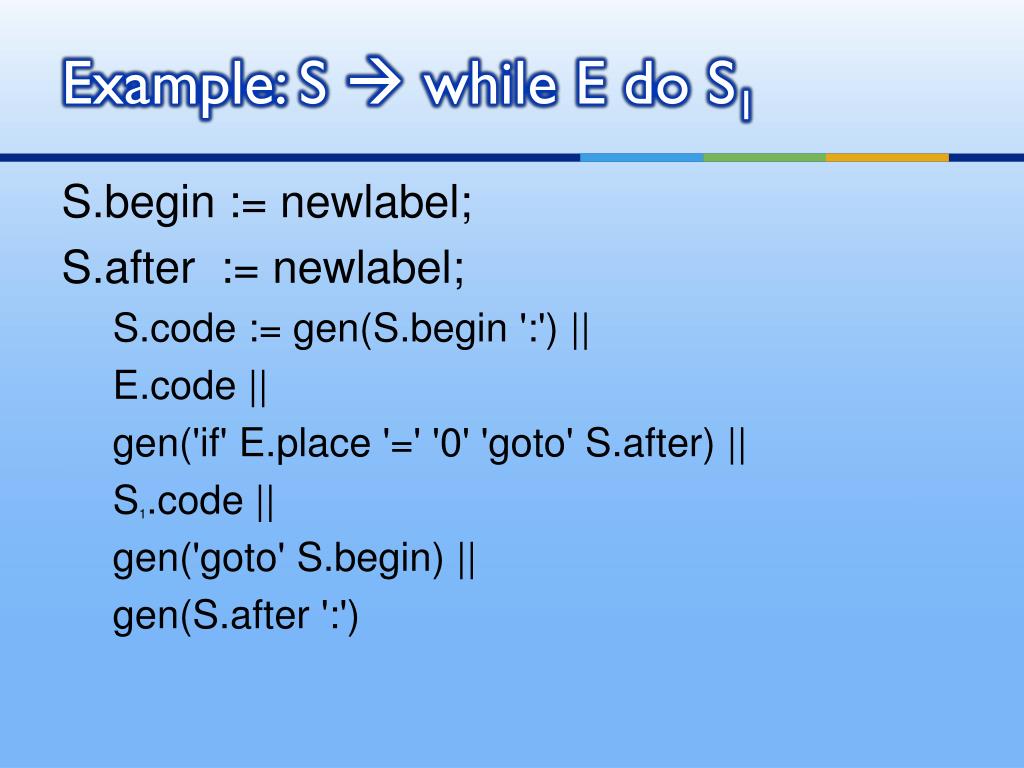 Example: S → while E do $S_1$

S.begin := newlabel;

S.after := newlabel;

S.code := gen(S.begin ':') ||

E.code ||

gen('if' E.place '=' '0' 'goto' S.after) ||

$S_1$.code ||

gen('goto' S.begin) ||

gen(S.after ':')